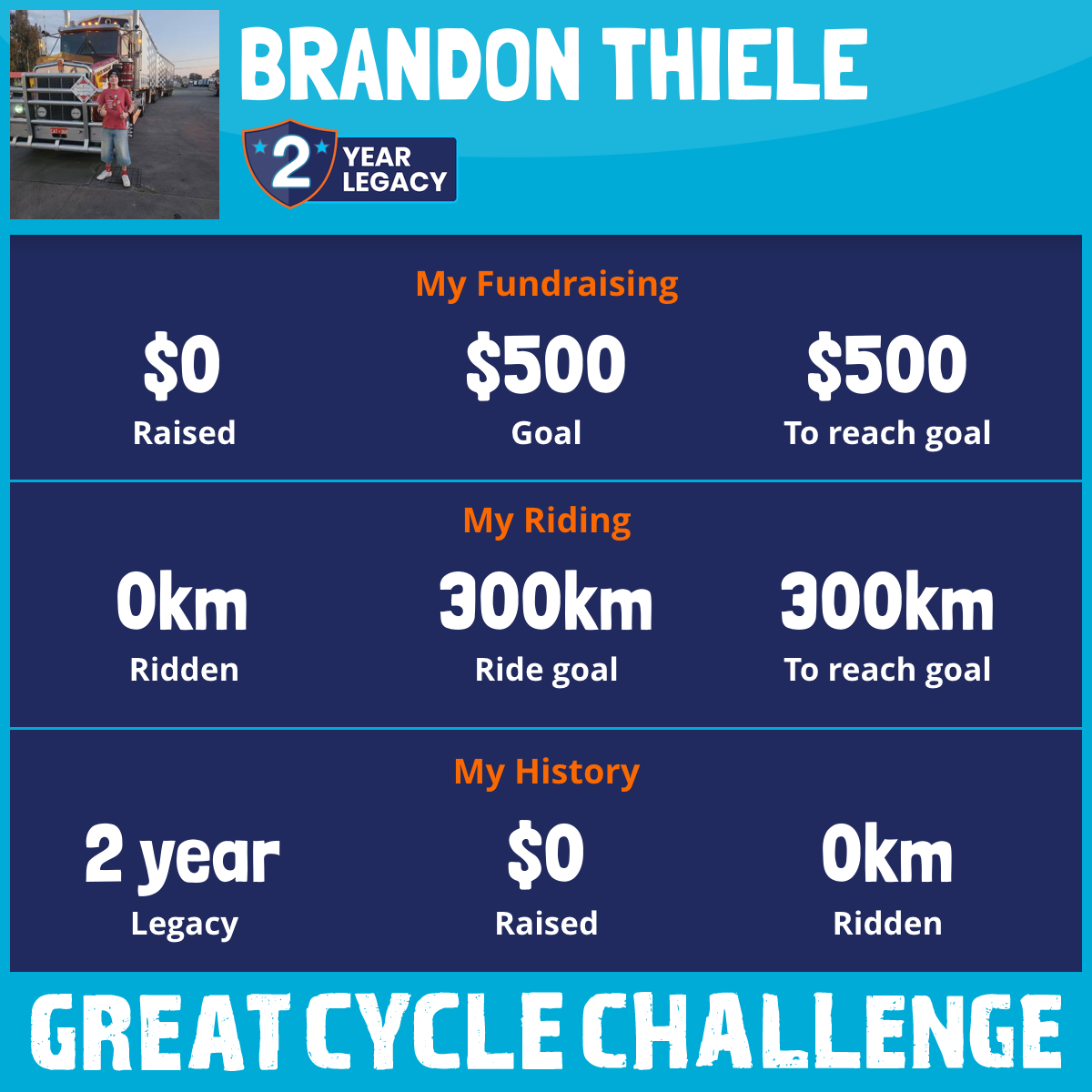 BRANDON THIELE

2 YEAR LEGACY

My Fundraising

$0
Raised

$500
Goal

$500
To reach goal

My Riding

0km
Ridden

300km
Ride goal

300km
To reach goal

My History

2 year
Legacy

$0
Raised

0km
Ridden

GREAT CYCLE CHALLENGE